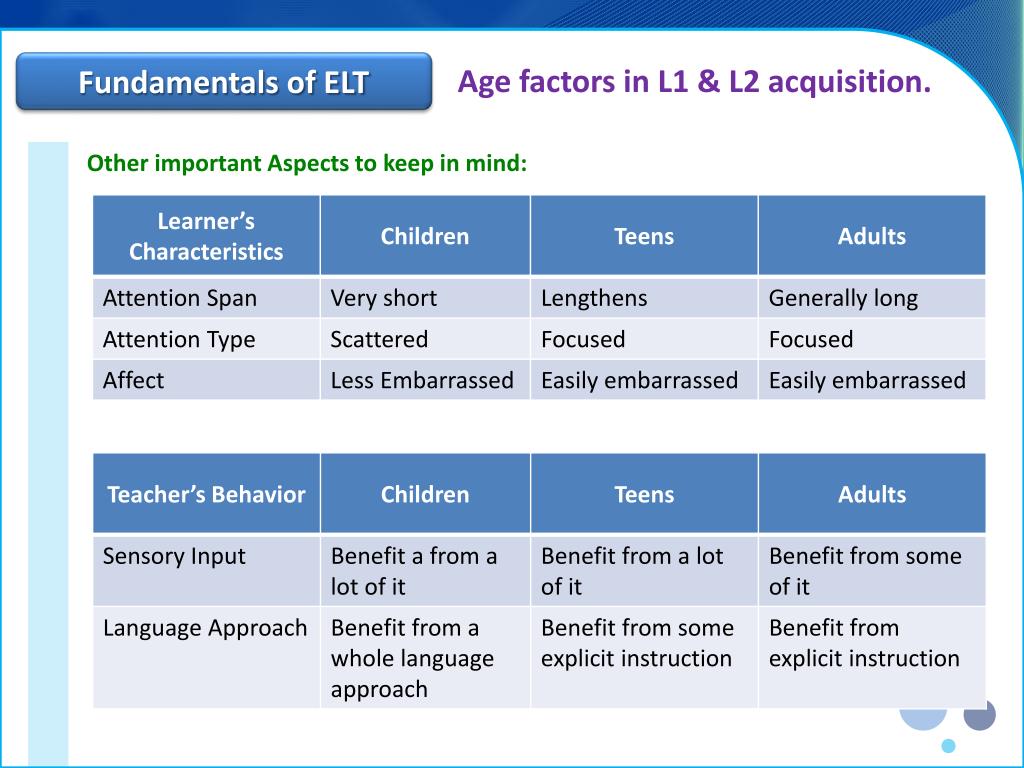 Fundamentals of ELT

Age factors in L1 & L2 acquisition.

Other important Aspects to keep in mind:

| Learner's Characteristics | Children | Teens | Adults |
|---|---|---|---|
| Attention Span | Very short | Lengthens | Generally long |
| Attention Type | Scattered | Focused | Focused |
| Affect | Less Embarrassed | Easily embarrassed | Easily embarrassed |

| Teacher's Behavior | Children | Teens | Adults |
|---|---|---|---|
| Sensory Input | Benefit a from a lot of it | Benefit from a lot of it | Benefit from some of it |
| Language Approach | Benefit from a whole language approach | Benefit from some explicit instruction | Benefit from explicit instruction |